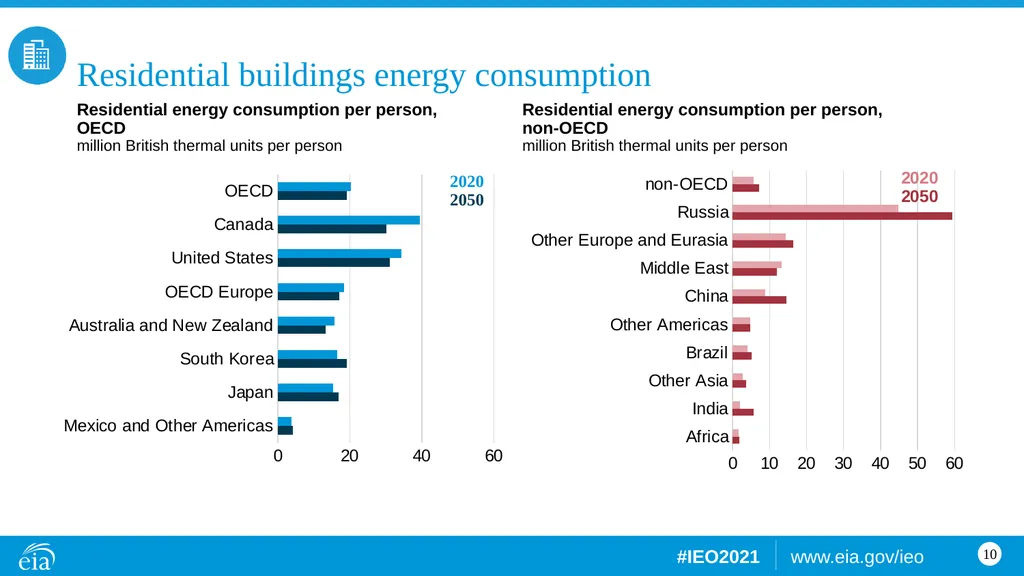 Residential buildings energy consumption

Residential energy consumption per person, OECD
million British thermal units per person

2020
2050

OECD
Canada
United States
OECD Europe
Australia and New Zealand
South Korea
Japan
Mexico and Other Americas

0
20
40
60

Residential energy consumption per person, non-OECD
million British thermal units per person

2020
2050

non-OECD
Russia
Other Europe and Eurasia
Middle East
China
Other Americas
Brazil
Other Asia
India
Africa

0
10
20
30
40
50
60

eia

#IEO2021
www.eia.gov/ieo

10